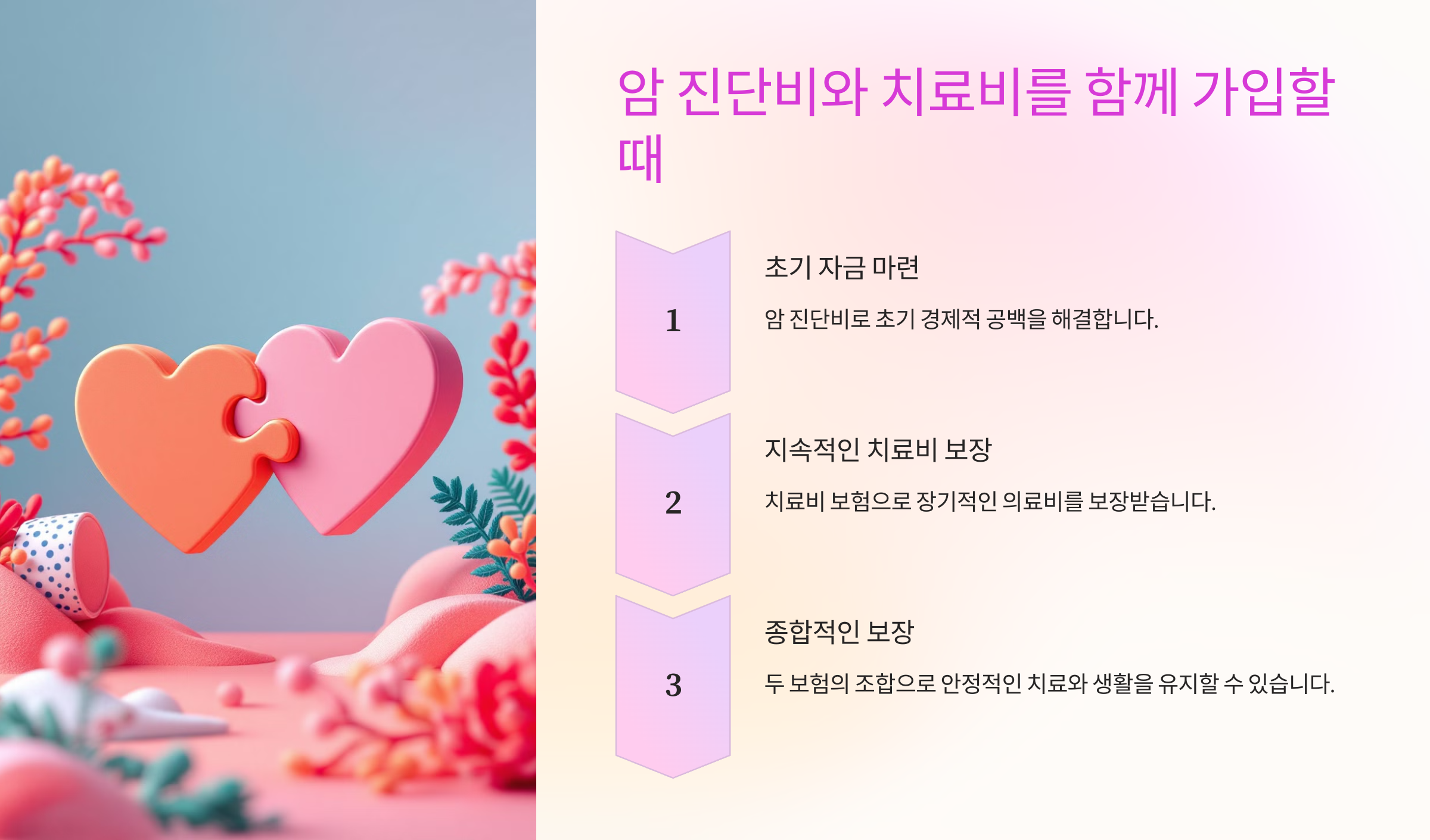 암 진단비와 치료비를 함께 가입할 때

1

초기 자금 마련

암 진단비로 초기 경제적 공백을 해결합니다.

2

지속적인 치료비 보장

치료비 보험으로 장기적인 의료비를 보장받습니다.

3

종합적인 보장

두 보험의 조합으로 안정적인 치료와 생활을 유지할 수 있습니다.